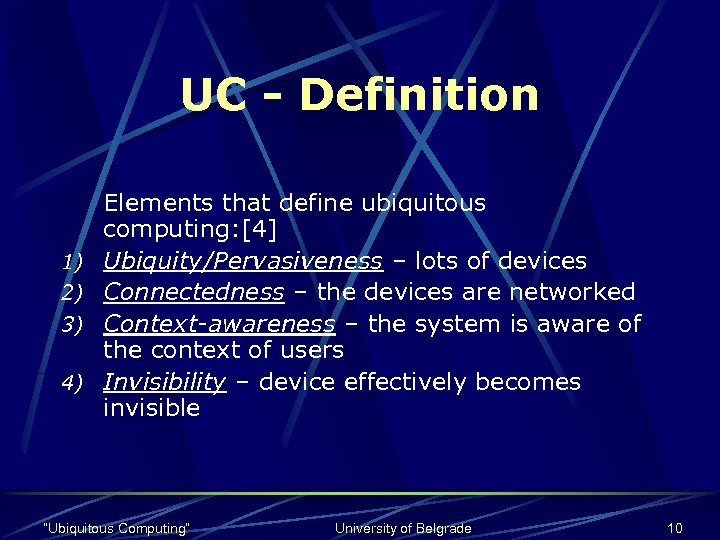 UC - Definition

Elements that define ubiquitous computing:[4]

1) Ubiquity/Pervasiveness – lots of devices
2) Connectedness – the devices are networked
3) Context-awareness – the system is aware of the context of users
4) Invisibility – device effectively becomes invisible

"Ubiquitous Computing" University of Belgrade 10